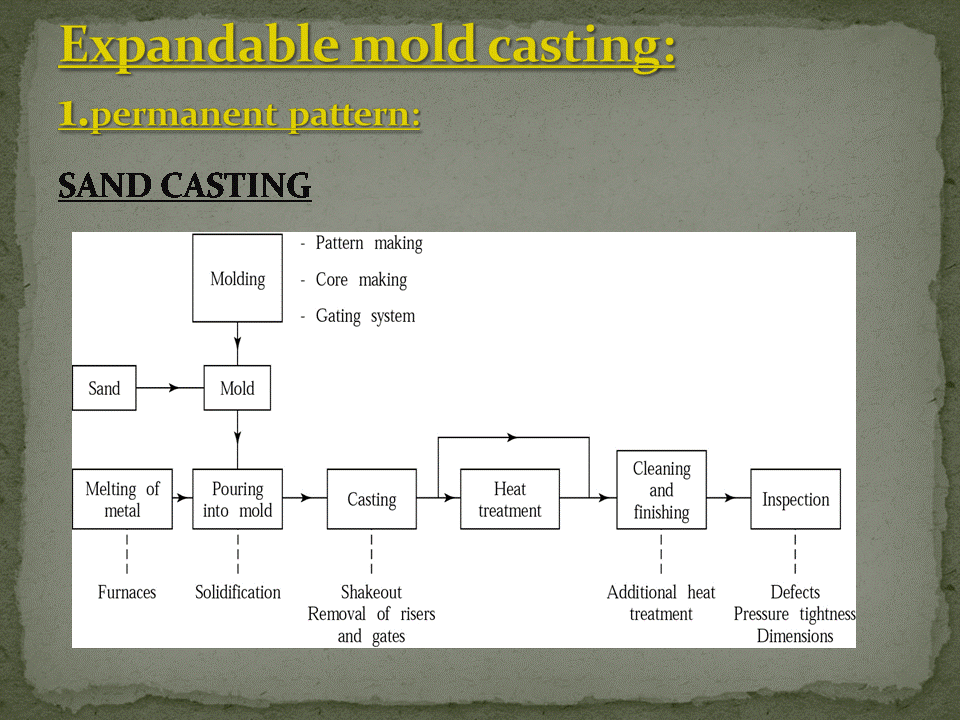 Expandable mold casting:

1.permanent pattern:

SAND CASTING

Molding

- Pattern making
- Core making
- Gating system

Sand

Mold

Melting of metal

Pouring into mold

Casting

Heat treatment

Cleaning and finishing

Inspection

Furnaces

Solidification

Shakeout
Removal of risers and gates

Additional heat treatment

Defects
Pressure tightness
Dimensions